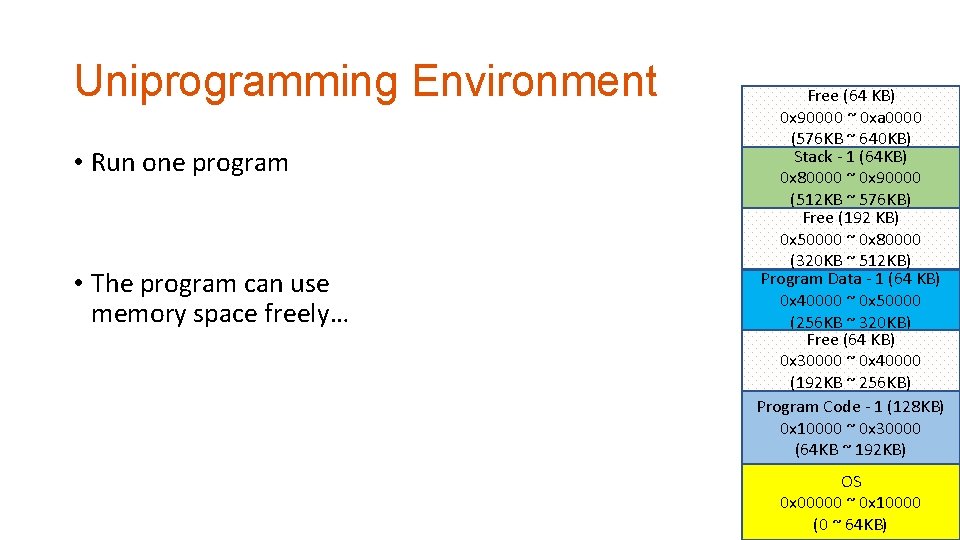 Uniprogramming Environment

• Run one program

• The program can use memory space freely…

Free (64 KB)
0x90000 ~ 0xa0000
(576KB ~ 640KB)

Stack - 1 (64KB)
0x80000 ~ 0x90000
(512KB ~ 576KB)

Free (192 KB)
0x50000 ~ 0x80000
(320KB ~ 512KB)

Program Data - 1 (64 KB)
0x40000 ~ 0x50000
(256KB ~ 320KB)

Free (64 KB)
0x30000 ~ 0x40000
(192KB ~ 256KB)

Program Code - 1 (128KB)
0x10000 ~ 0x30000
(64KB ~ 192KB)

OS
0x00000 ~ 0x10000
(0 ~ 64KB)